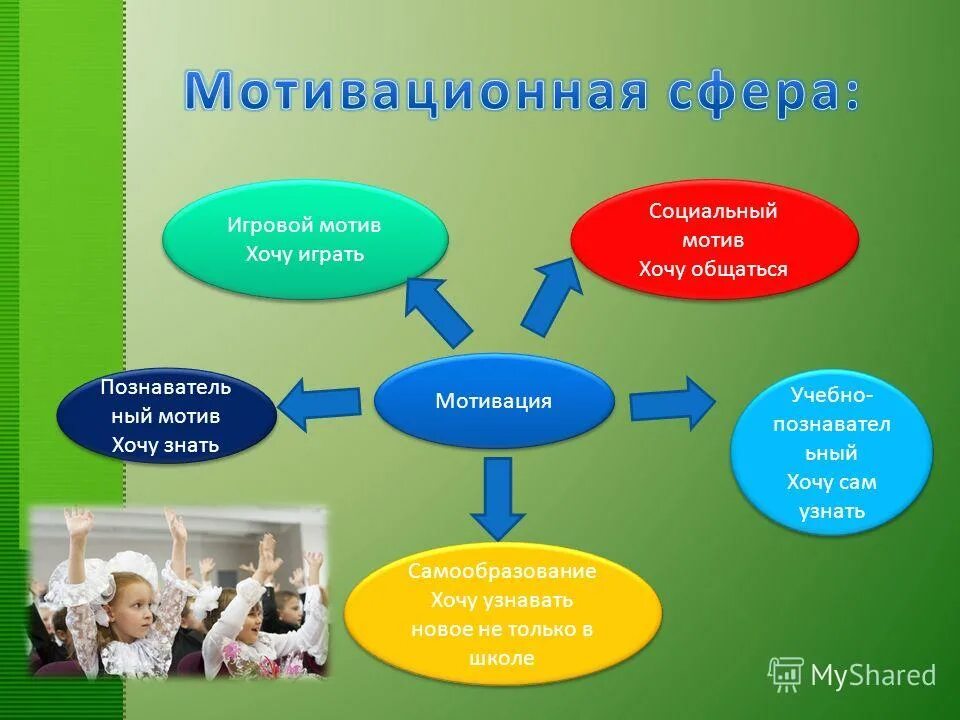 Мотивационная сфера:

Игровой мотив
Хочу играть

Социальный мотив
Хочу общаться

Познавательный мотив
Хочу знать

Мотивация

Учебно-познавательный
Хочу сам узнать

Самообразование
Хочу узнавать новое не только в школе

MyShared